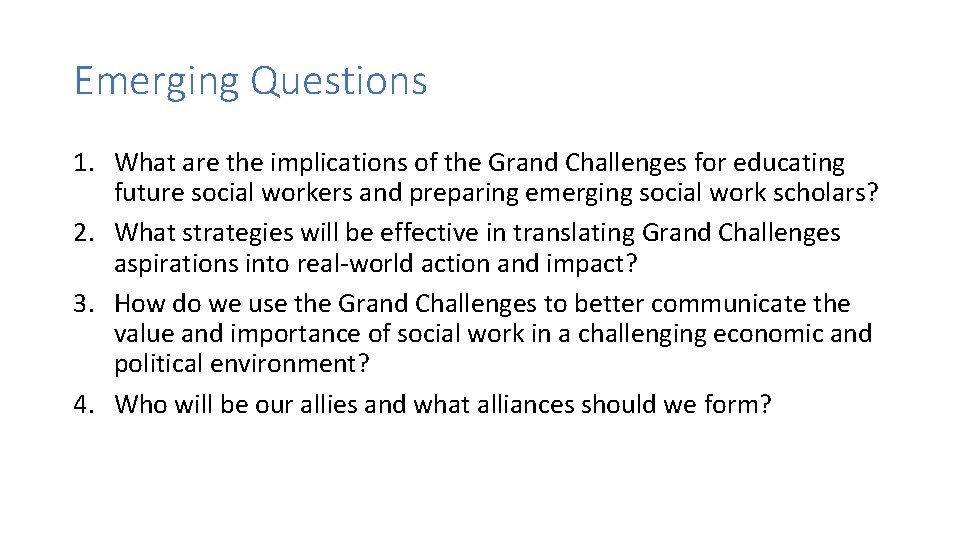 Emerging Questions

1. What are the implications of the Grand Challenges for educating future social workers and preparing emerging social work scholars?
2. What strategies will be effective in translating Grand Challenges aspirations into real-world action and impact?
3. How do we use the Grand Challenges to better communicate the value and importance of social work in a challenging economic and political environment?
4. Who will be our allies and what alliances should we form?